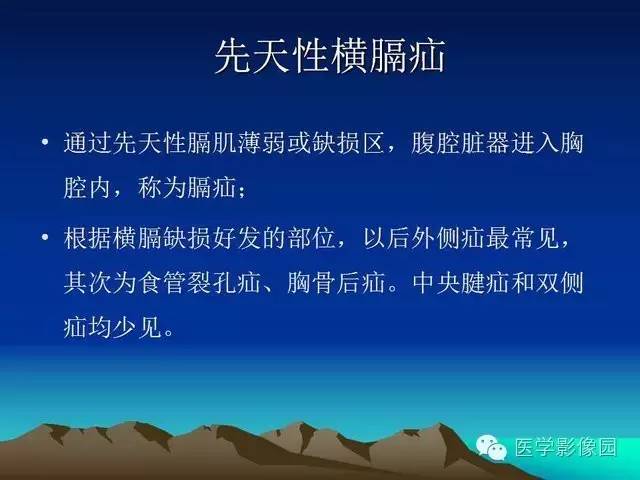 先天性横膈疝

• 通过先天性膈肌薄弱或缺损区，腹腔脏器进入胸腔内，称为膈疝；

• 根据横膈缺损好发的部位，以后外侧疝最常见，其次为食管裂孔疝、胸骨后疝。中央腱疝和双侧疝均少见。

医学影像园